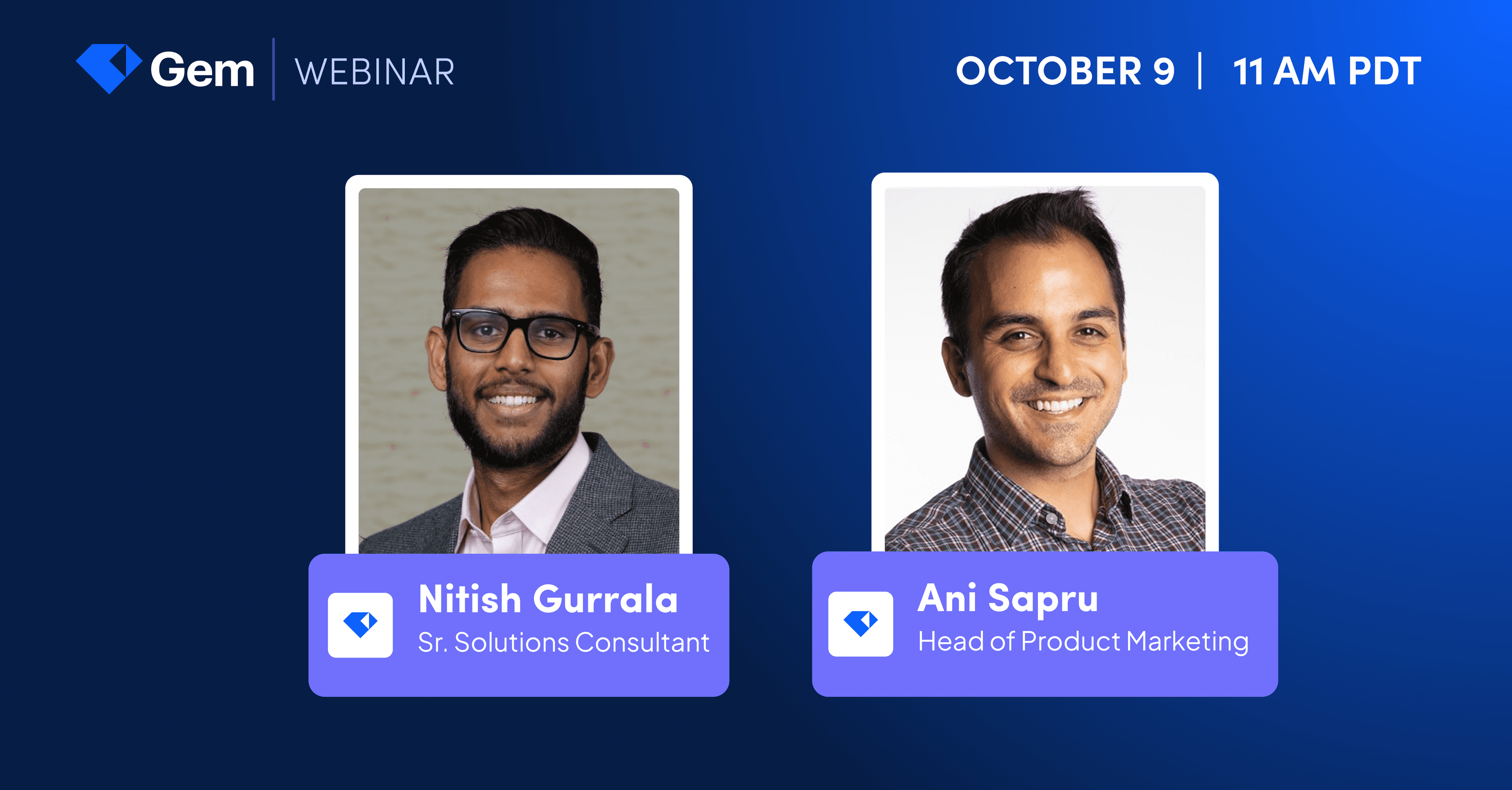 Gem | WEBINAR

OCTOBER 9 | 11 AM PDT

Nitish Gurrala
Sr. Solutions Consultant

Ani Sapru
Head of Product Marketing